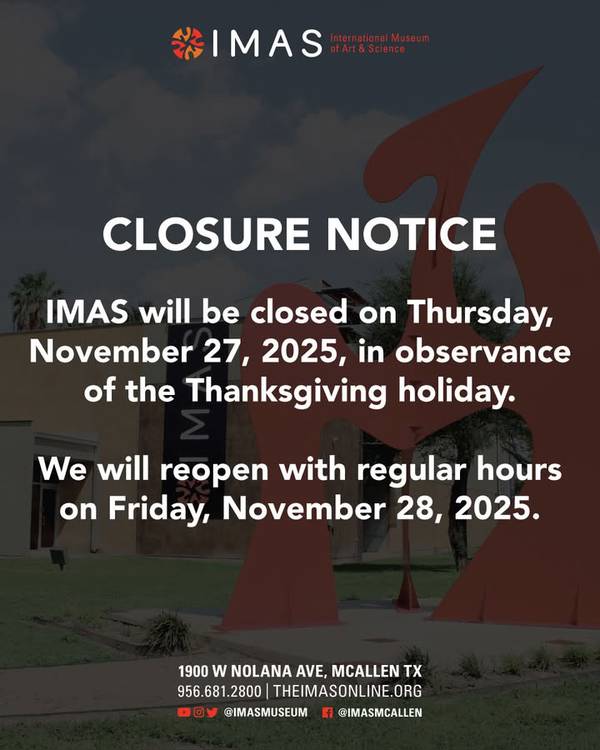 IMAS International Museum of Art & Science

CLOSURE NOTICE

IMAS will be closed on Thursday, November 27, 2025, in observance of the Thanksgiving holiday.

We will reopen with regular hours on Friday, November 28, 2025.

IMAS

1900 W NOLANA AVE, MCALLEN TX
956.681.2800 | THEIMASONLINE.ORG
@IMASMUSEUM @IMASMCALLEN